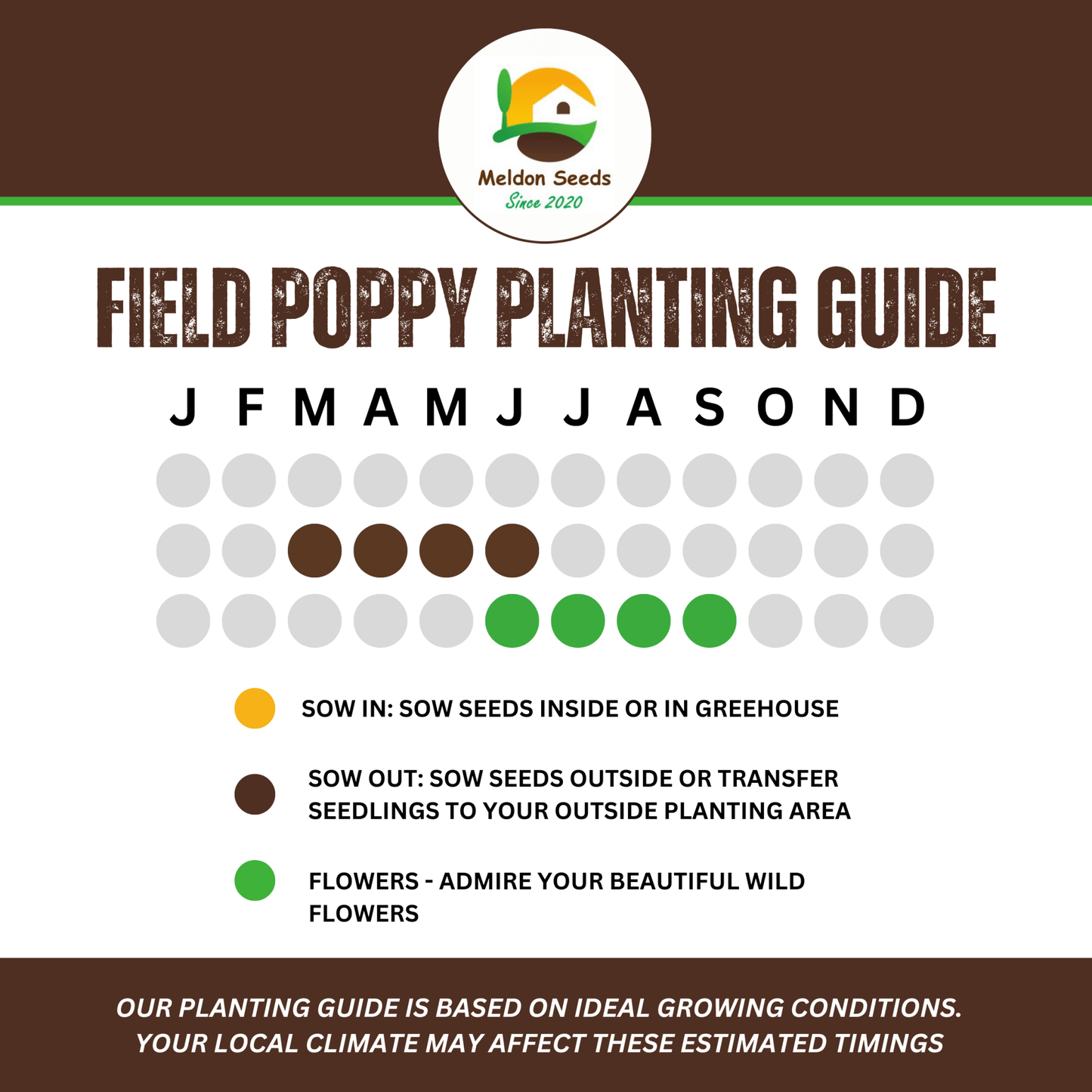 Meldon Seeds
Since 2020

FIELD POPPY PLANTING GUIDE

J F M A M J J A S O N D

SOW IN: SOW SEEDS INSIDE OR IN GREEHOUSE

SOW OUT: SOW SEEDS OUTSIDE OR TRANSFER SEEDLINGS TO YOUR OUTSIDE PLANTING AREA

FLOWERS - ADMIRE YOUR BEAUTIFUL WILD FLOWERS

OUR PLANTING GUIDE IS BASED ON IDEAL GROWING CONDITIONS. YOUR LOCAL CLIMATE MAY AFFECT THESE ESTIMATED TIMINGS